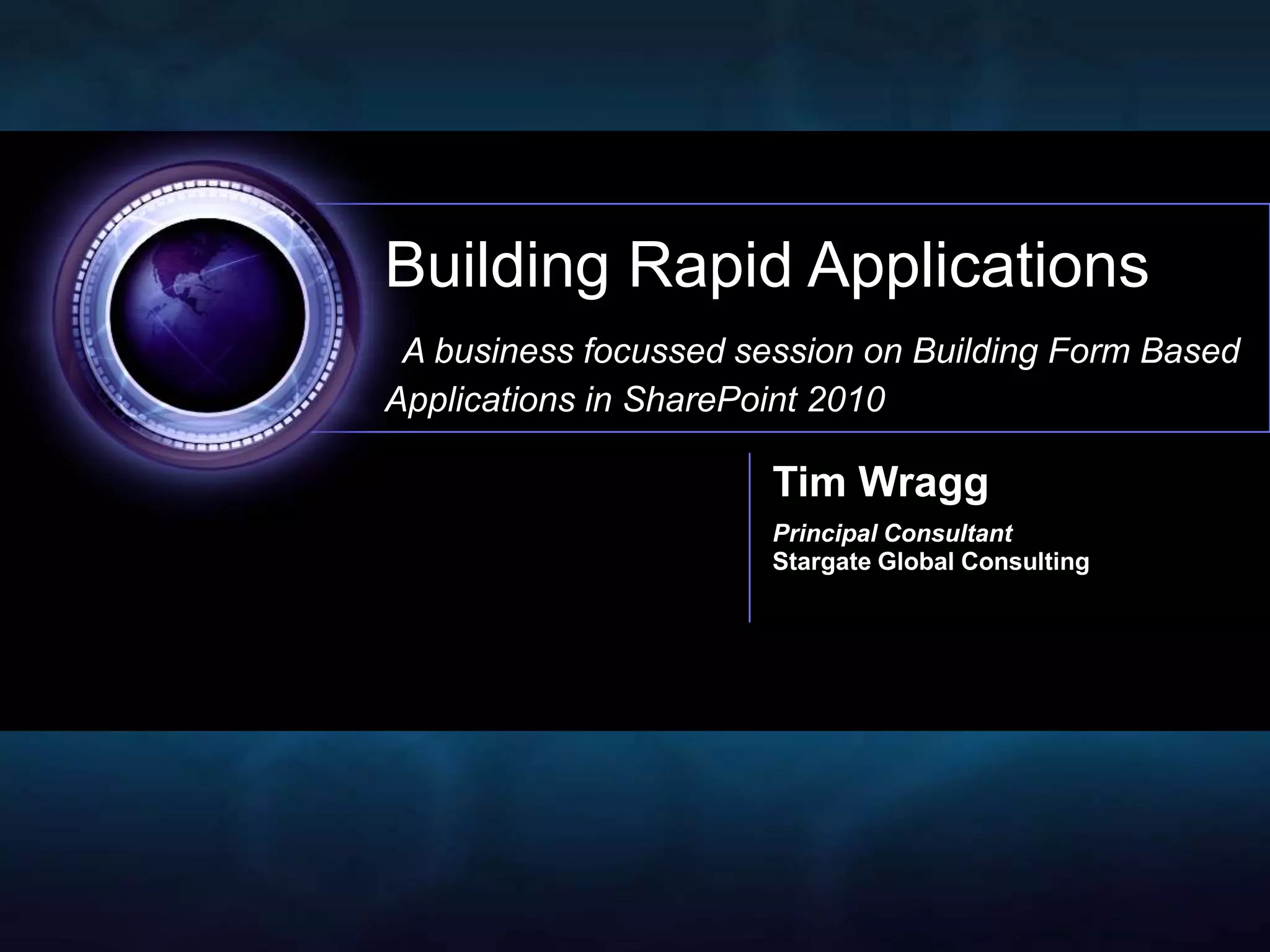 Building Rapid Applications

A business focussed session on Building Form Based Applications in SharePoint 2010

Tim Wragg

Principal Consultant
Stargate Global Consulting